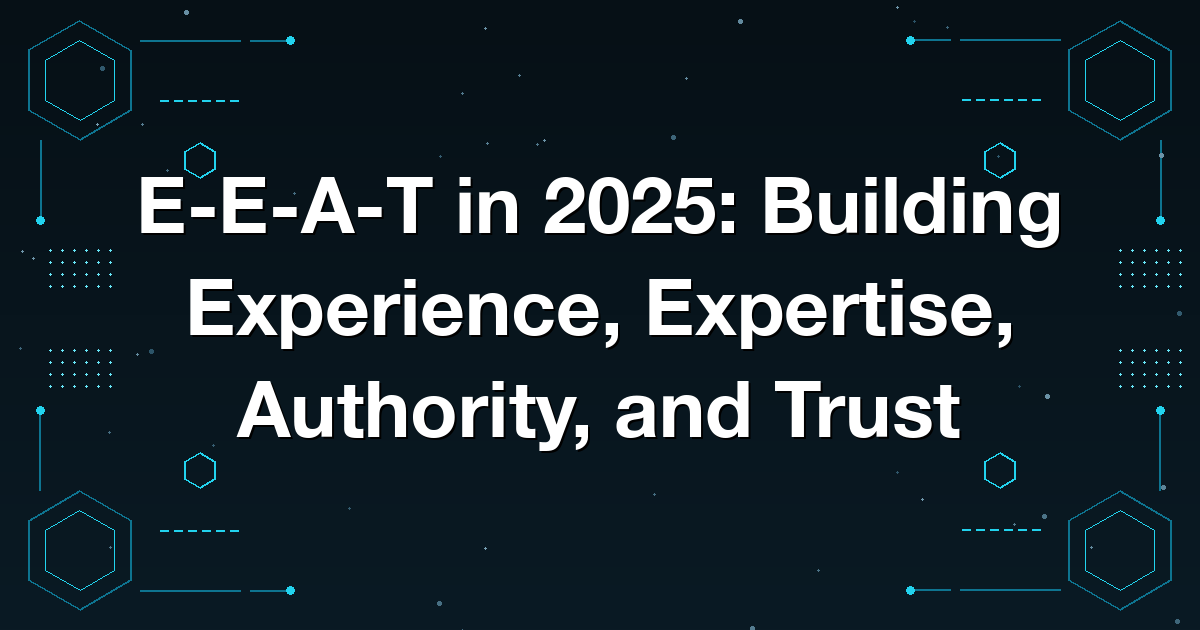 E-E-A-T in 2025: Building Experience, Expertise, Authority, and Trust